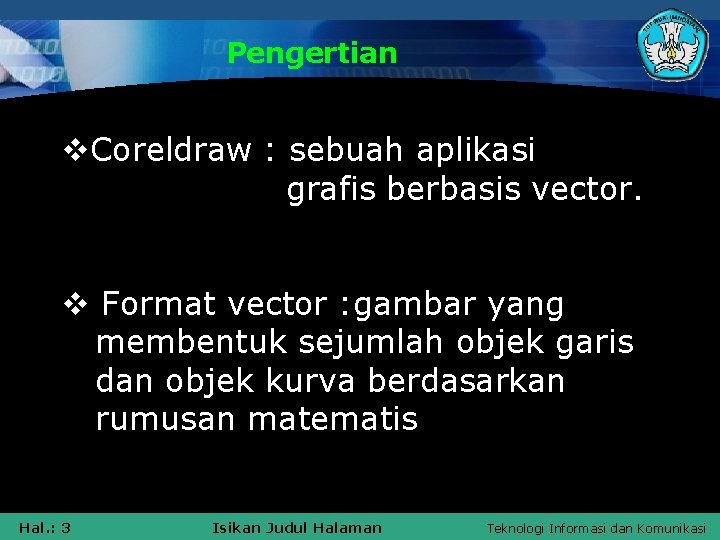 Pengertian

❖Coreldraw : sebuah aplikasi grafis berbasis vector.

❖ Format vector :gambar yang membentuk sejumlah objek garis dan objek kurva berdasarkan rumusan matematis

Hal.: 3 Isikan Judul Halaman Teknologi Informasi dan Komunikasi